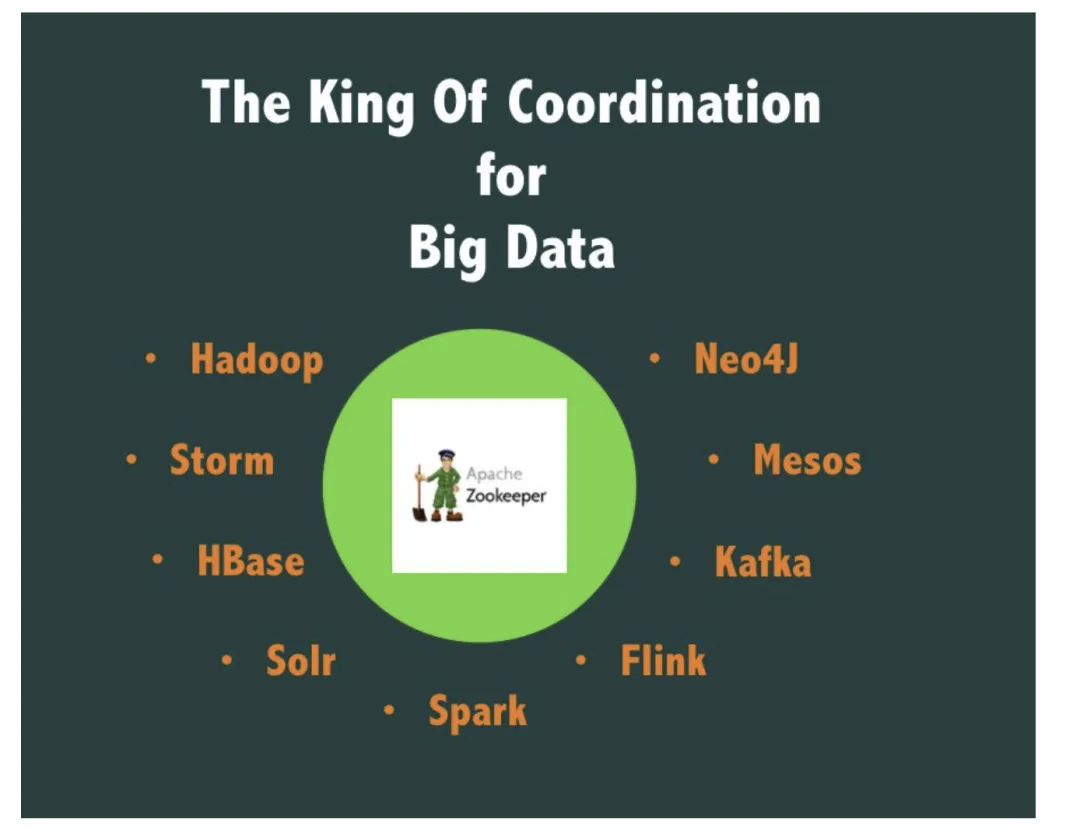 The King Of Coordination
for
Big Data

• Hadoop

• Storm

• HBase

• Solr

• Spark

Apache
Zookeeper

• Neo4J

• Mesos

• Kafka

• Flink